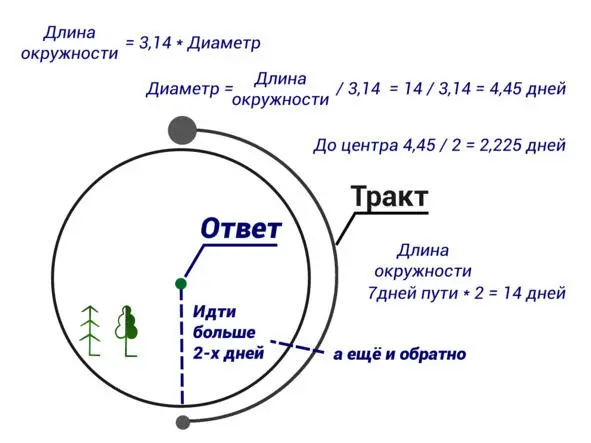 Длина окружности = 3,14 * Диаметр

Диаметр = Длина окружности / 3,14 = 14 / 3,14 = 4,45 дней

До центра 4,45 / 2 = 2,225 дней

Тракт

Ответ

Длина окружности
7дней пути * 2 = 14 дней

Идти больше 2-х дней

а ещё и обратно